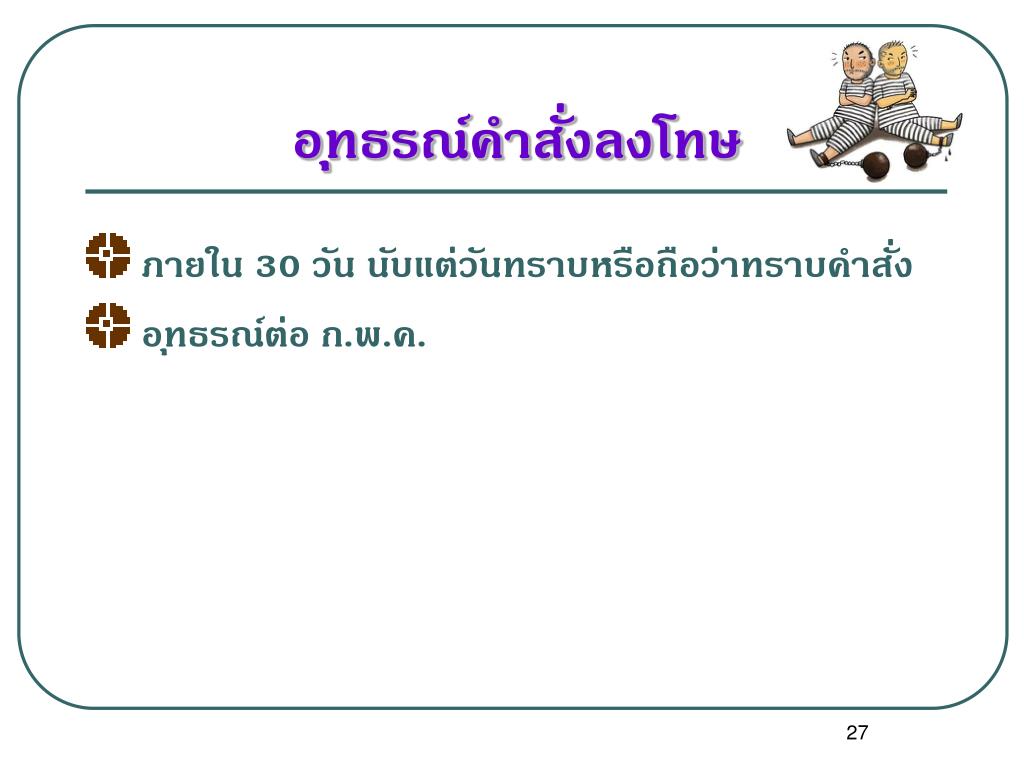 อุทธรณ์คำสั่งลงโทษ

ภายใน 30 วัน นับแต่วันทราบหรือถือว่าทราบคำสั่ง

อุทธรณ์ต่อ ก.พ.ค.

27